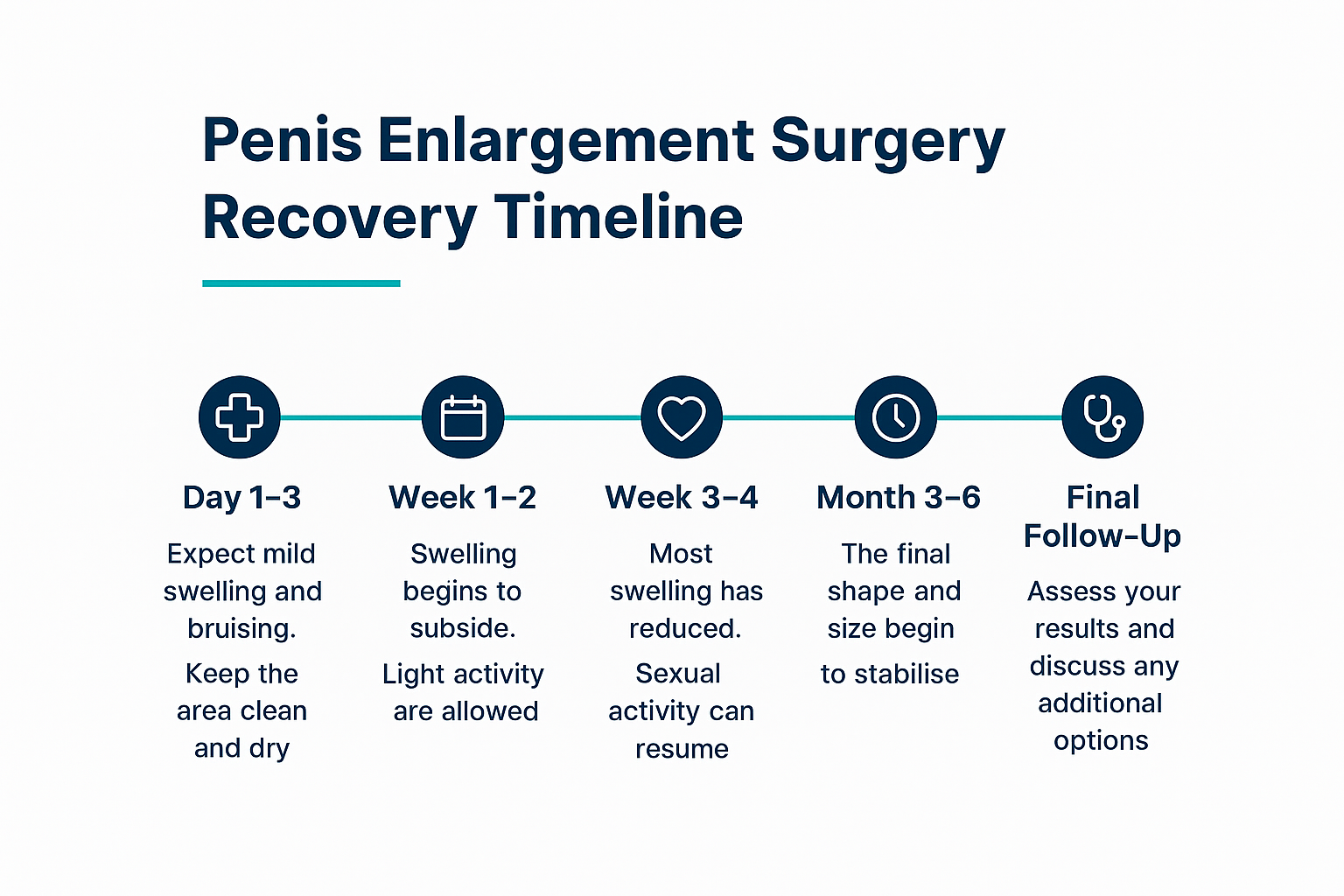 Penis Enlargement Surgery Recovery Timeline

Day 1–3

Expect mild swelling and bruising.

Keep the area clean and dry

Week 1–2

Swelling begins to subside.

Light activity are allowed

Week 3–4

Most swelling has reduced.

Sexual activity can resume

Month 3–6

The final shape and size begin

to stabilise

Final Follow-Up

Assess your results and discuss any additional options